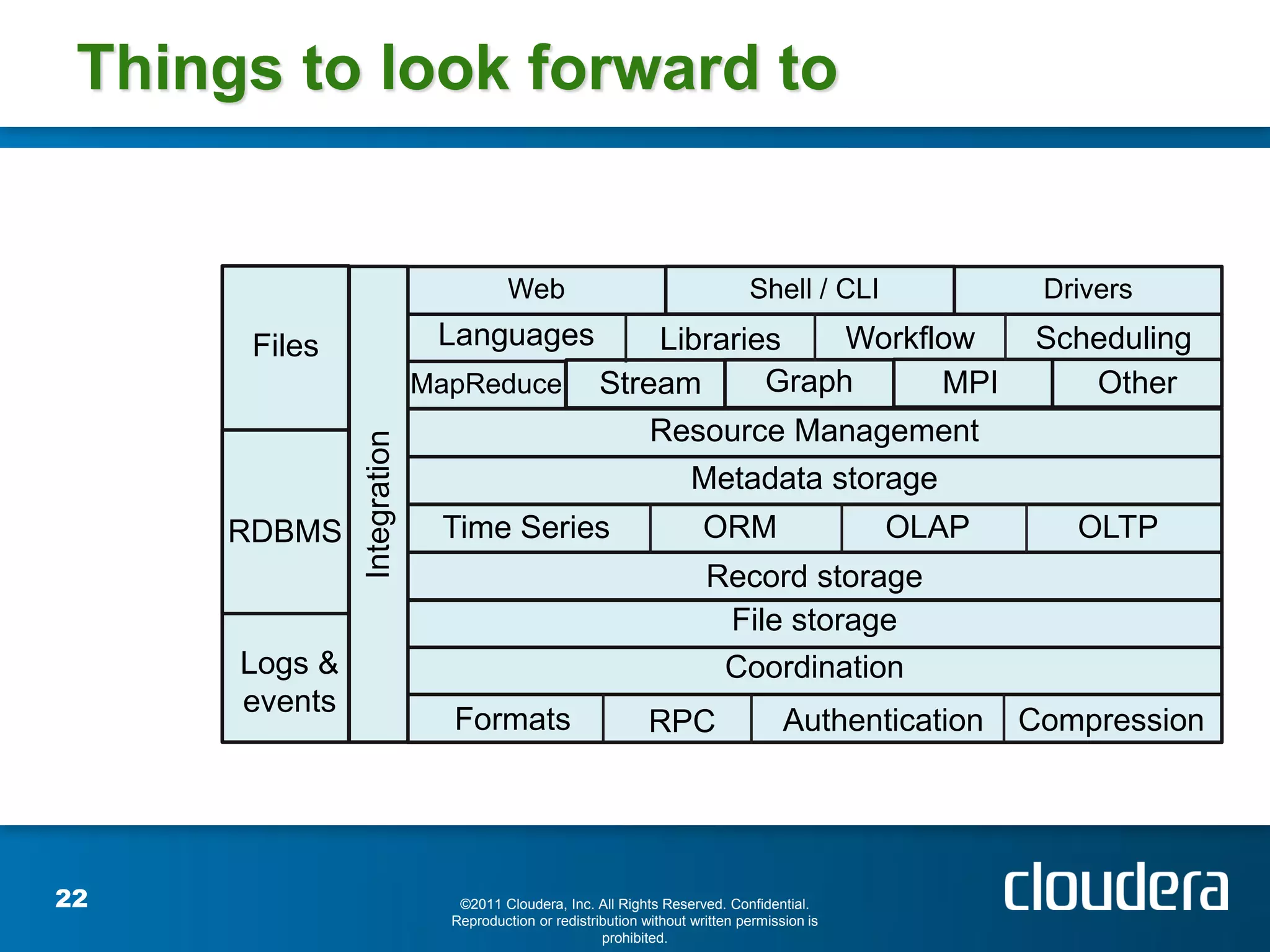 Things to look forward to

Files

RDBMS

Logs & events

Integration

Web
Shell / CLI
Drivers

Languages
Libraries
Workflow
Scheduling

MapReduce
Stream
Graph
MPI
Other

Resource Management

Metadata storage

Time Series
ORM
OLAP
OLTP

Record storage

File storage

Coordination

Formats
RPC
Authentication
Compression

22

©2011 Cloudera, Inc. All Rights Reserved. Confidential. Reproduction or redistribution without written permission is prohibited.

cloudera